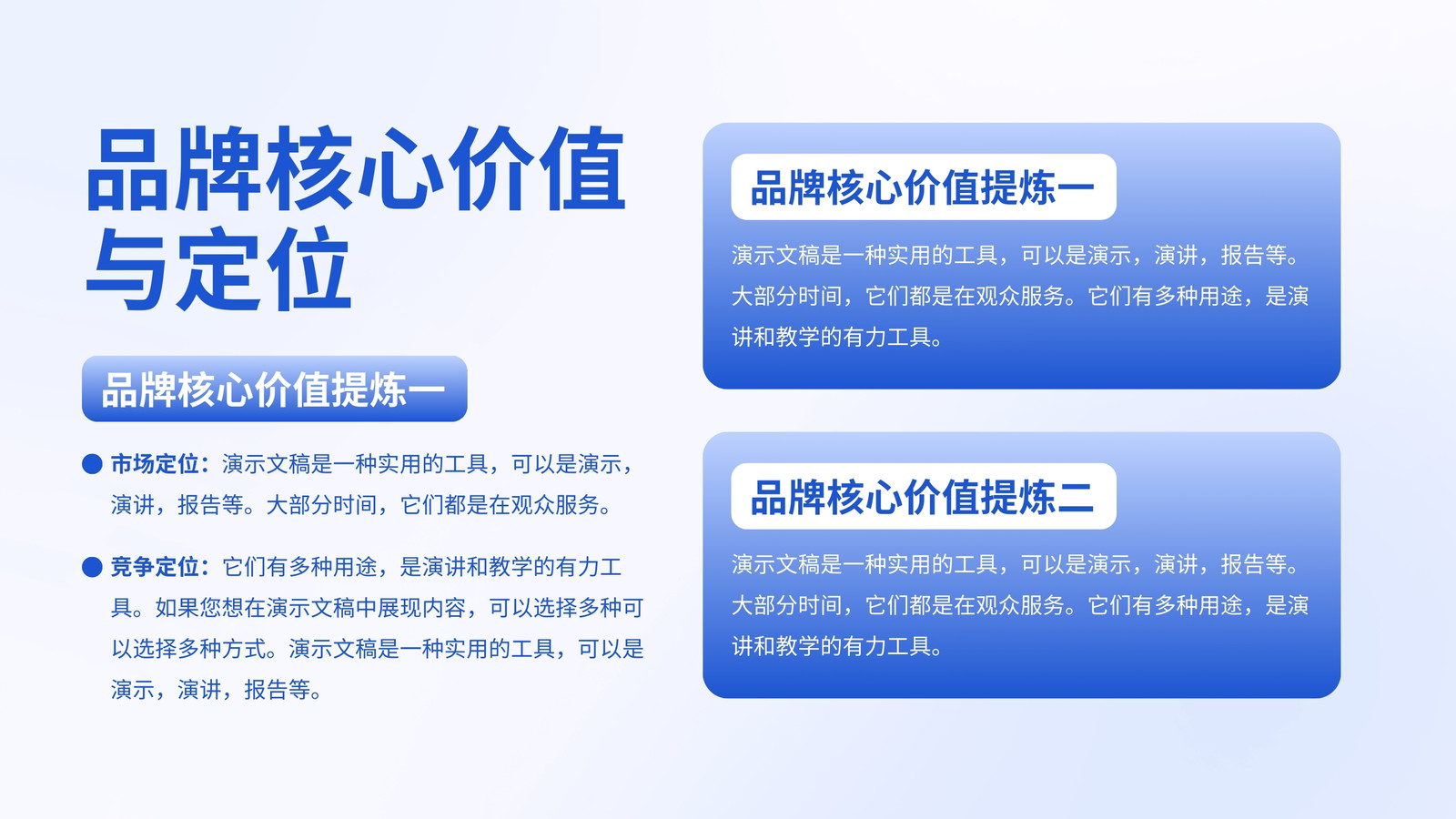 品牌核心价值与定位

品牌核心价值提炼一

市场定位：演示文稿是一种实用的工具，可以是演示，演讲，报告等。大部分时间，它们都是在观众服务。

竞争定位：它们有多种用途，是演讲和教学的有力工具。如果您想在演示文稿中展现内容，可以选择多种可以选择多种方式。演示文稿是一种实用的工具，可以是演示，演讲，报告等。

品牌核心价值提炼一

演示文稿是一种实用的工具，可以是演示，演讲，报告等。大部分时间，它们都是在观众服务。它们有多种用途，是演讲和教学的有力工具。

品牌核心价值提炼二

演示文稿是一种实用的工具，可以是演示，演讲，报告等。大部分时间，它们都是在观众服务。它们有多种用途，是演讲和教学的有力工具。